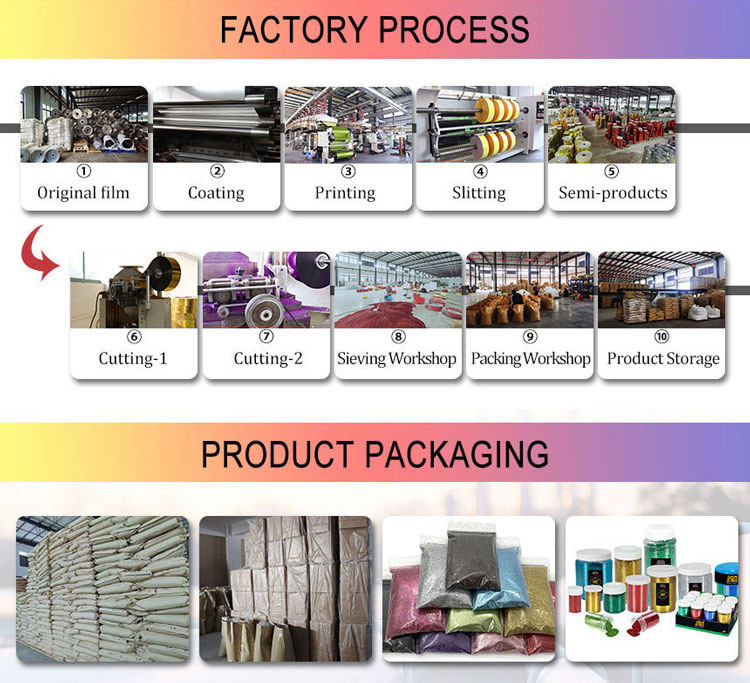 FACTORY PROCESS

①
Original film

②
Coating

③
Printing

④
Slitting

⑤
Semi-products

⑥
Cutting-1

⑦
Cutting-2

⑧
Sieving Workshop

⑨
Packing Workshop

⑩
Product Storage

PRODUCT PACKAGING